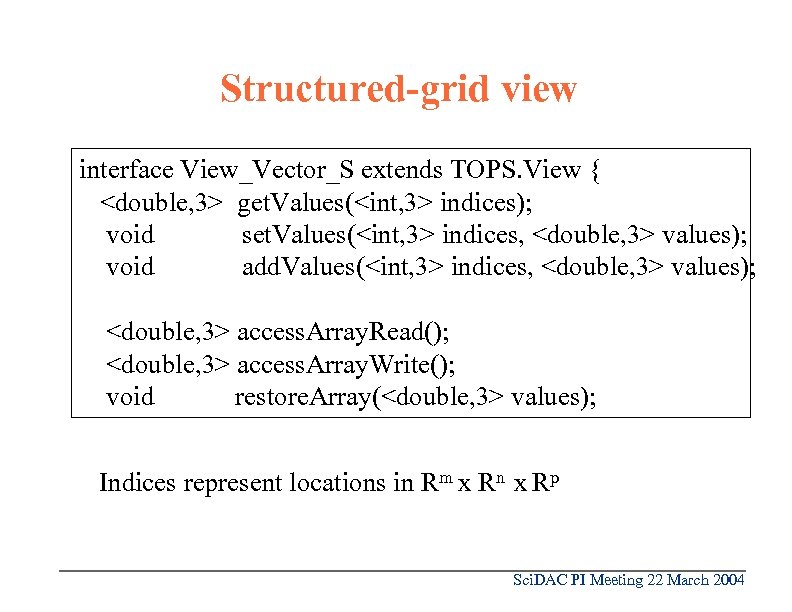 Structured-grid view

interface View_Vector_S extends TOPS.View {
<double,3> getValues(<int,3> indices);
void setValues(<int,3> indices, <double,3> values);
void addValues(<int,3> indices, <double,3> values);

<double,3> accessArrayRead();
<double,3> accessArrayWrite();
void restoreArray(<double,3> values);

Indices represent locations in $R^m$ x $R^n$ x $R^p$

SciDAC PI Meeting 22 March 2004